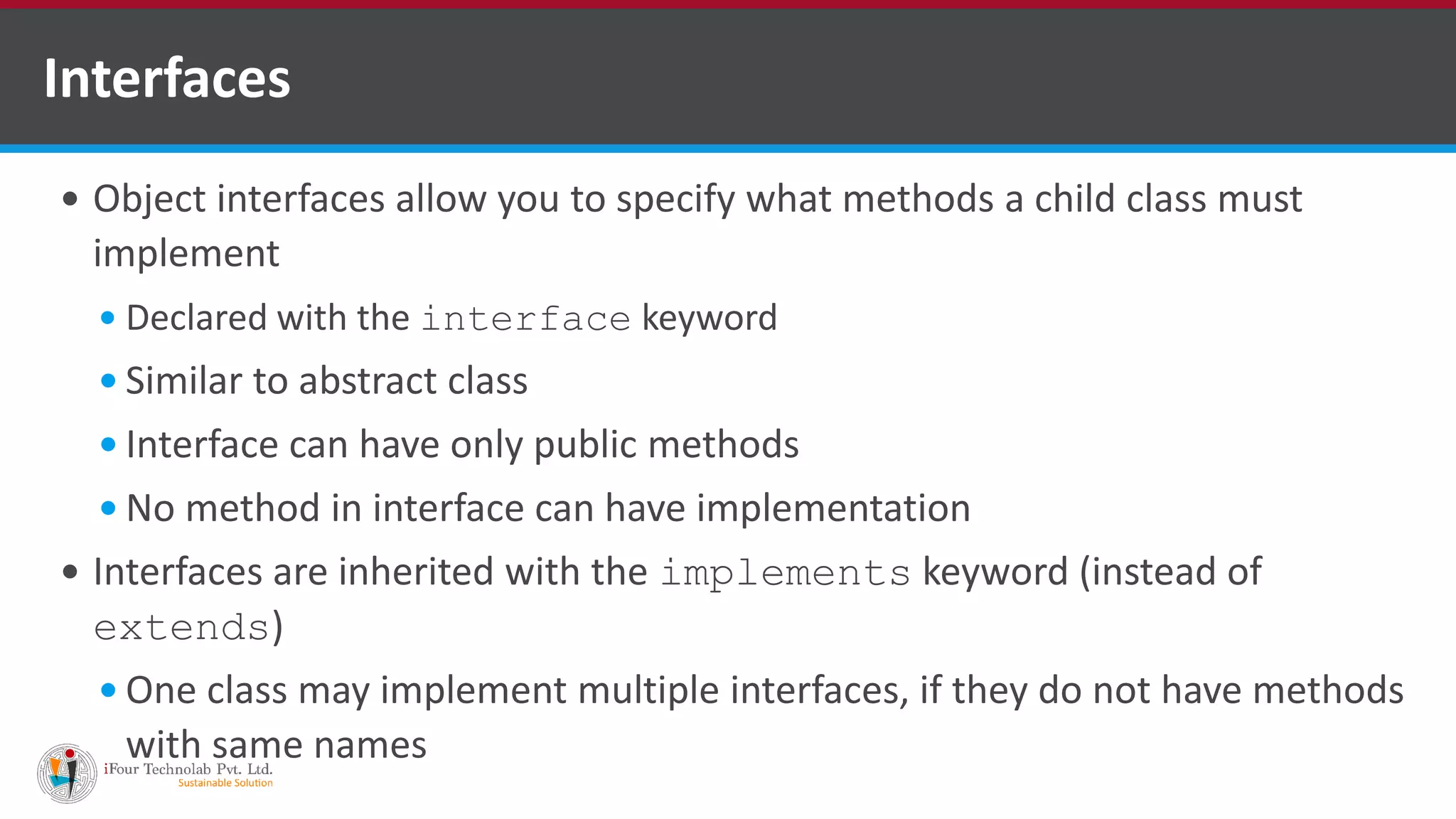 Interfaces

• Object interfaces allow you to specify what methods a child class must implement
  • Declared with the interface keyword
  • Similar to abstract class
  • Interface can have only public methods
  • No method in interface can have implementation
• Interfaces are inherited with the implements keyword (instead of extends)
  • One class may implement multiple interfaces, if they do not have methods with same names

iFour Technolab Pvt. Ltd.
Sustainable Solution